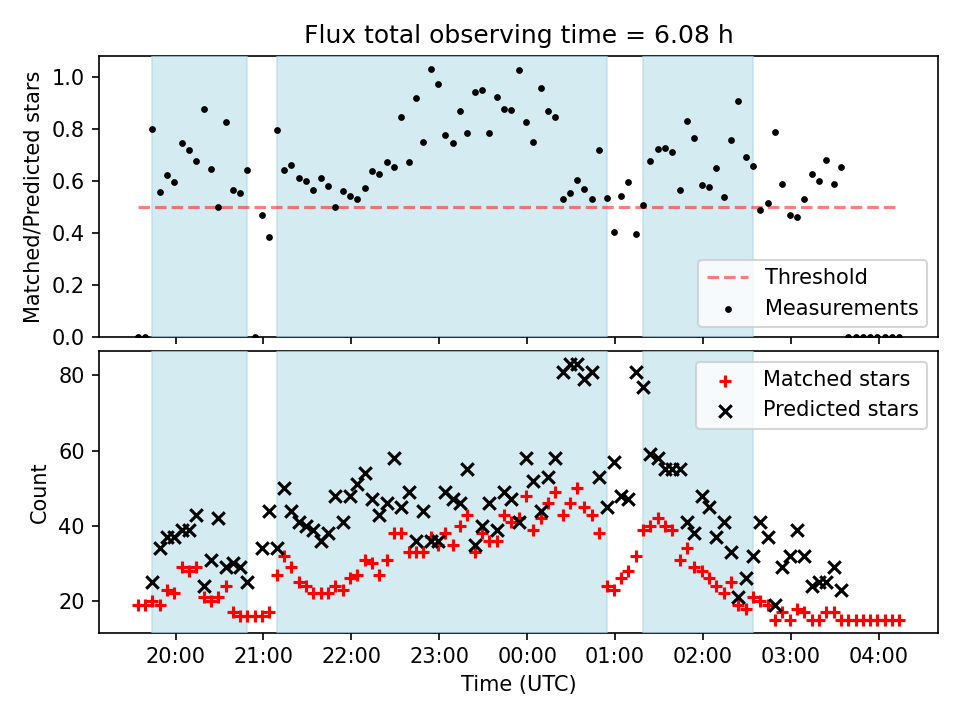 Flux total observing time = 6.08 h

Matched/Predicted stars

1.0
0.8
0.6
0.4
0.2
0.0

Threshold
Measurements

Count

80
60
40
20

Matched stars
Predicted stars

20:00
21:00
22:00
23:00
00:00
01:00
02:00
03:00
04:00

Time (UTC)